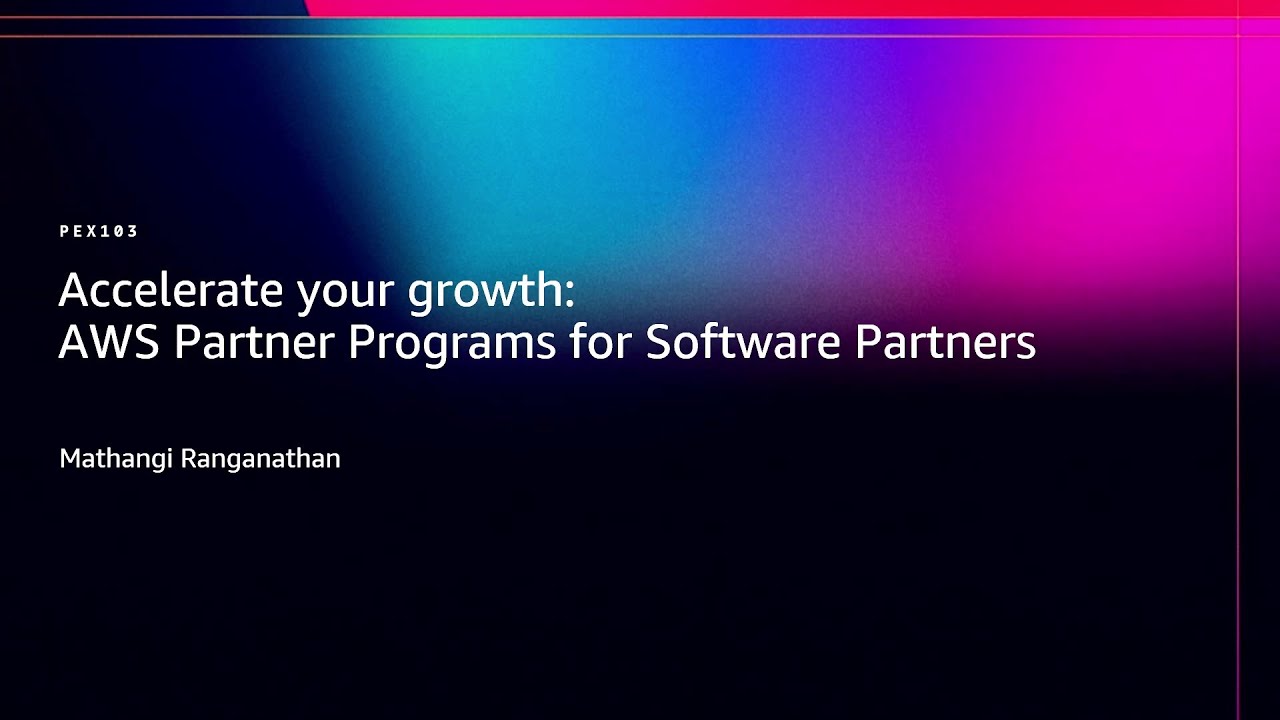 PEX103

Accelerate your growth:
AWS Partner Programs for Software Partners

Mathangi Ranganathan